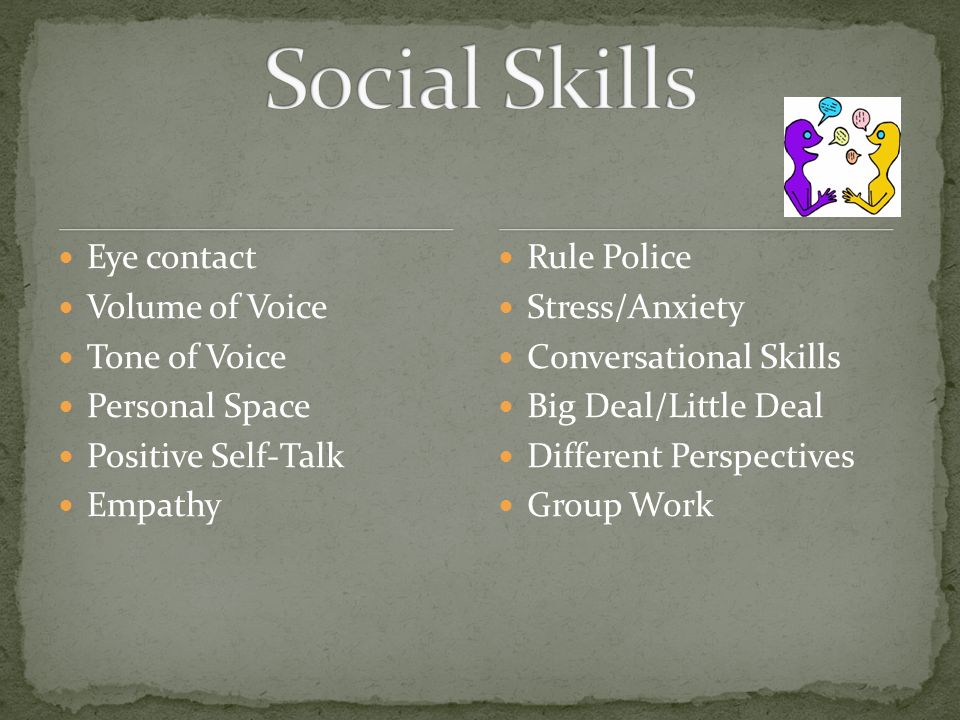 Social Skills

- Eye contact
- Volume of Voice
- Tone of Voice
- Personal Space
- Positive Self-Talk
- Empathy

- Rule Police
- Stress/Anxiety
- Conversational Skills
- Big Deal/Little Deal
- Different Perspectives
- Group Work